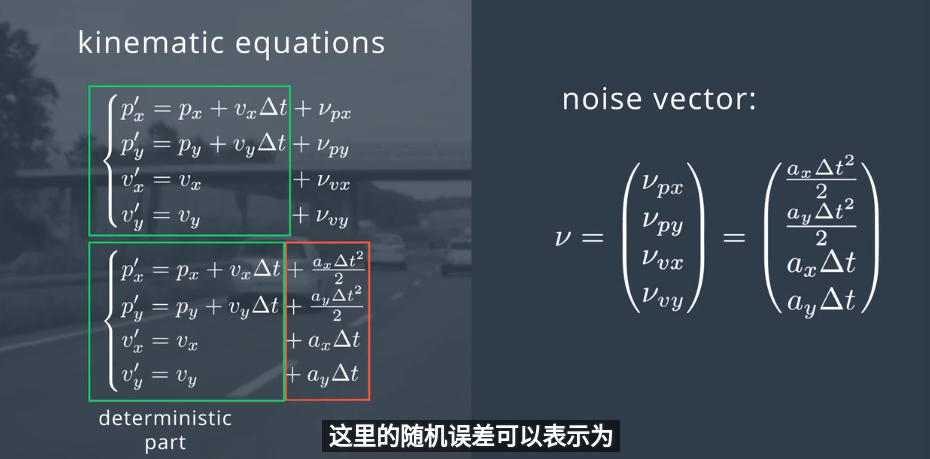 kinematic equations

$\begin{cases} p'_x = p_x + v_x\Delta t + \nu_{px} \\ p'_y = p_y + v_y\Delta t + \nu_{py} \\ v'_x = v_x + \nu_{vx} \\ v'_y = v_y + \nu_{vy} \end{cases}$

$\begin{cases} p'_x = p_x + v_x\Delta t + \frac{a_x\Delta t^2}{2} \\ p'_y = p_y + v_y\Delta t + \frac{a_y\Delta t^2}{2} \\ v'_x = v_x + a_x\Delta t \\ v'_y = v_y + a_y\Delta t \end{cases}$

deterministic part

noise vector:

$\nu = \begin{pmatrix} \nu_{px} \\ \nu_{py} \\ \nu_{vx} \\ \nu_{vy} \end{pmatrix} = \begin{pmatrix} \frac{a_x\Delta t^2}{2} \\ \frac{a_y\Delta t^2}{2} \\ a_x\Delta t \\ a_y\Delta t \end{pmatrix}$

这里的随机误差可以表示为